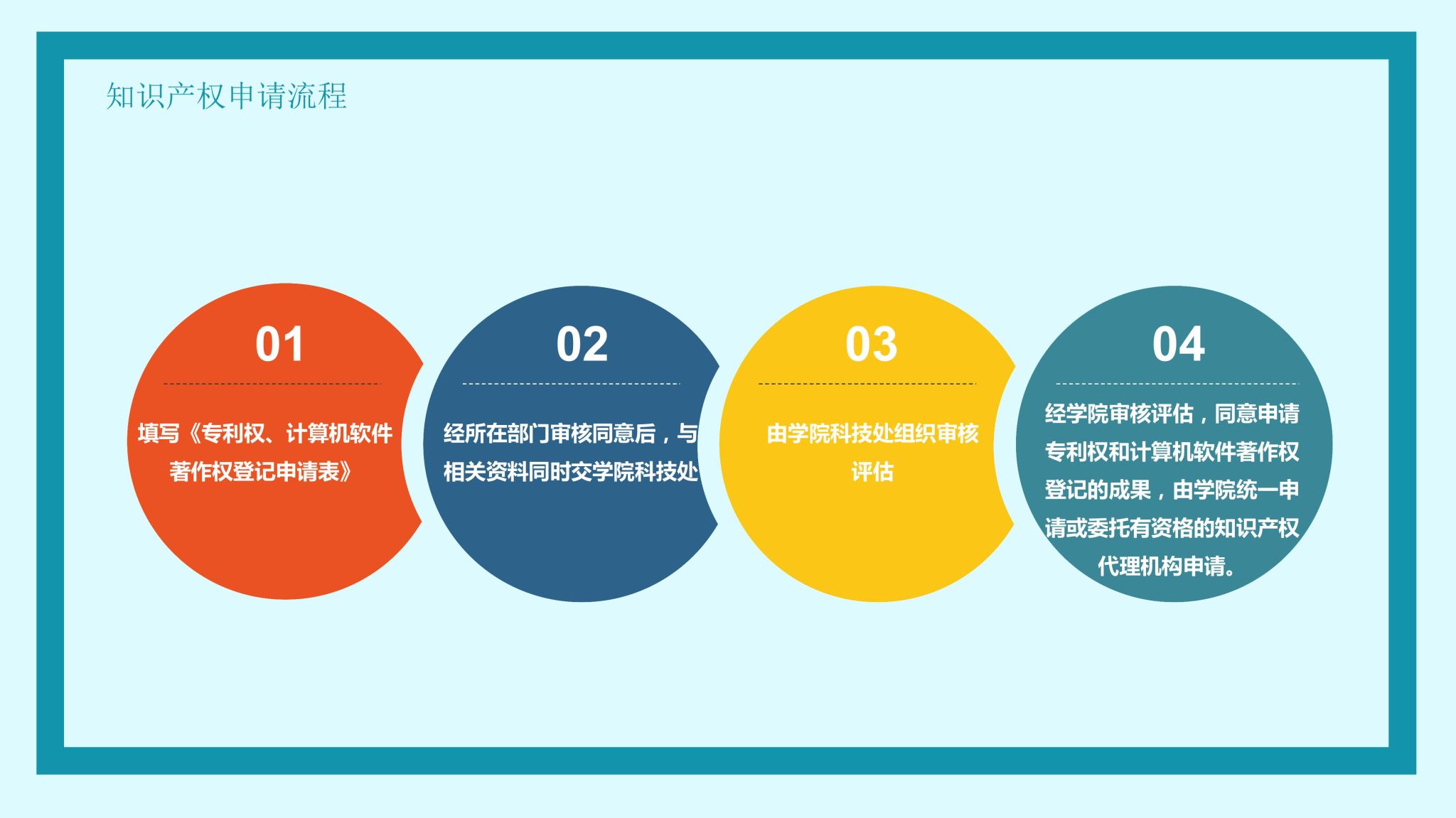 知识产权申请流程

01

填写《专利权、计算机软件著作权登记申请表》

02

经所在部门审核同意后，与相关资料同时交学院科技处

03

由学院科技处组织审核评估

04

经学院审核评估，同意申请专利权和计算机软件著作权登记的成果，由学院统一申请或委托有资格的知识产权代理机构申请。